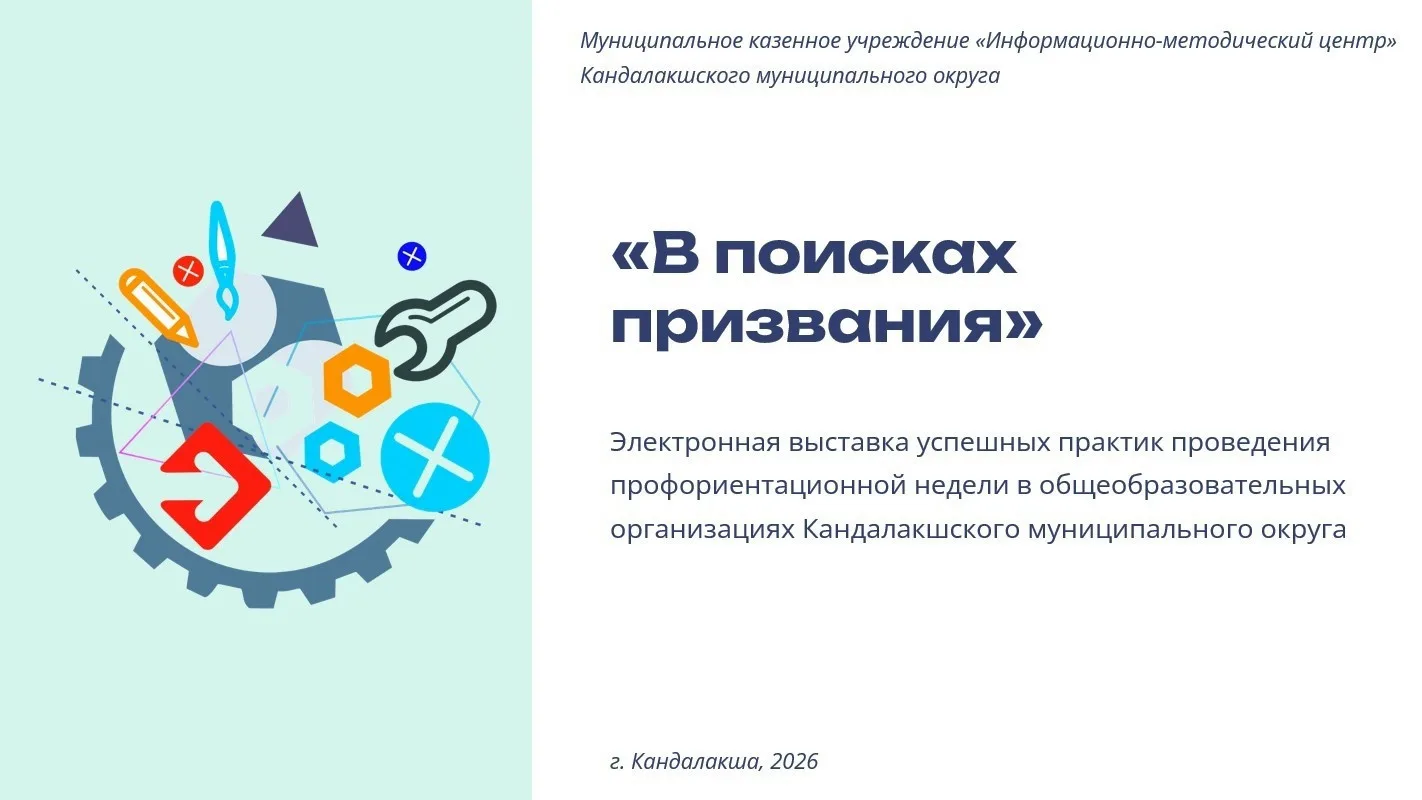 Муниципальное казенное учреждение «Информационно-методический центр» Кандалакшского муниципального округа

«В поисках призвания»

Электронная выставка успешных практик проведения профориентационной недели в общеобразовательных организациях Кандалакшского муниципального округа

г. Кандалакша, 2026